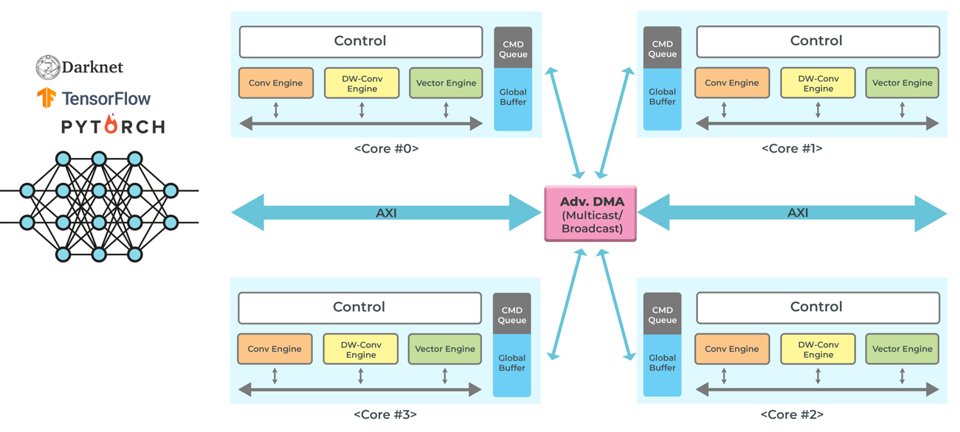 Darknet
TensorFlow
PYTORCH

Control
Conv Engine
DW-Conv Engine
Vector Engine
CMD Queue
Global Buffer
<Core #0>

CMD Queue
Global Buffer
Control
Conv Engine
DW-Conv Engine
Vector Engine
<Core #1>

AXI
Adv. DMA (Multicast/ Broadcast)
AXI

Control
Conv Engine
DW-Conv Engine
Vector Engine
CMD Queue
Global Buffer
<Core #3>

CMD Queue
Global Buffer
Control
Conv Engine
DW-Conv Engine
Vector Engine
<Core #2>